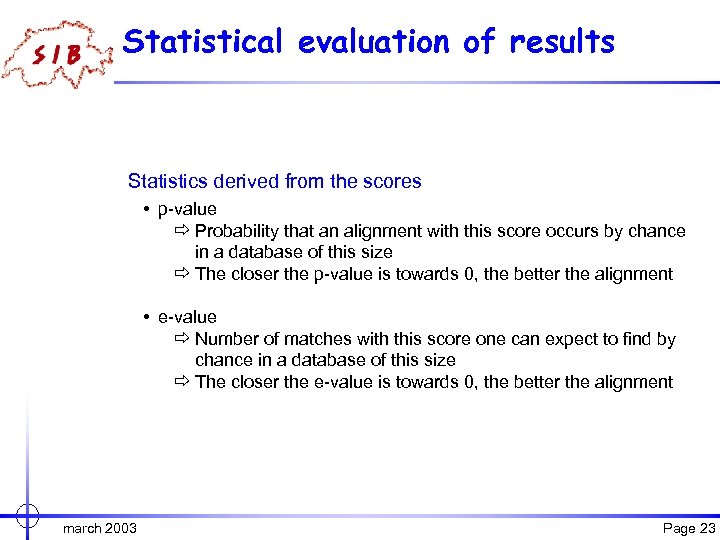 SIB

Statistical evaluation of results

Statistics derived from the scores

• p-value
⇨ Probability that an alignment with this score occurs by chance in a database of this size
⇨ The closer the p-value is towards 0, the better the alignment

• e-value
⇨ Number of matches with this score one can expect to find by chance in a database of this size
⇨ The closer the e-value is towards 0, the better the alignment

march 2003

Page 23